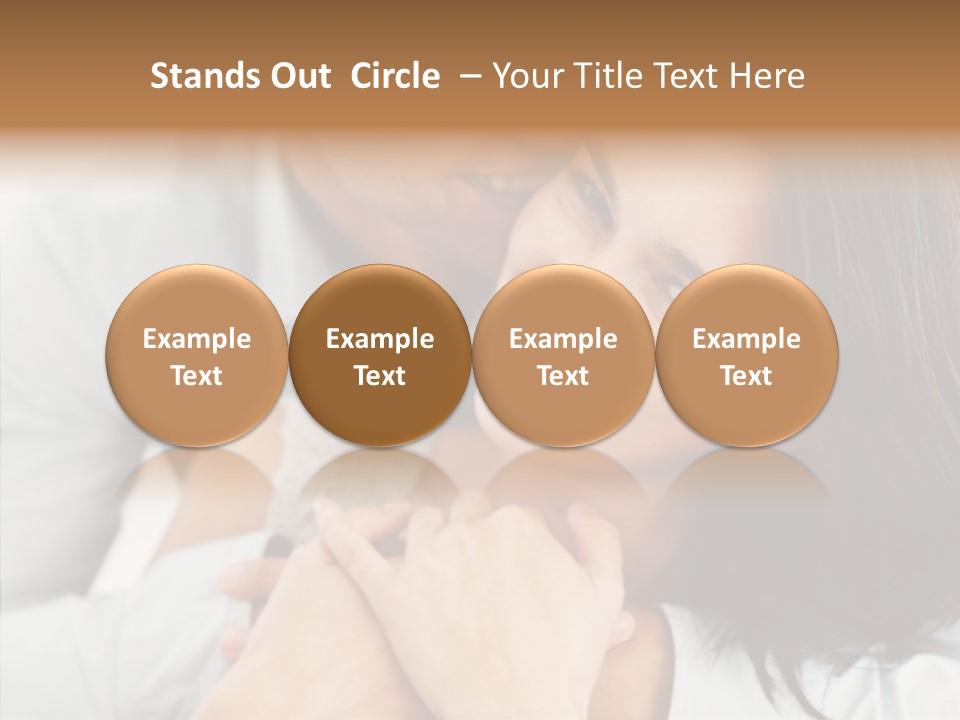 Stands Out Circle – Your Title Text Here

Example Text

Example Text

Example Text

Example Text